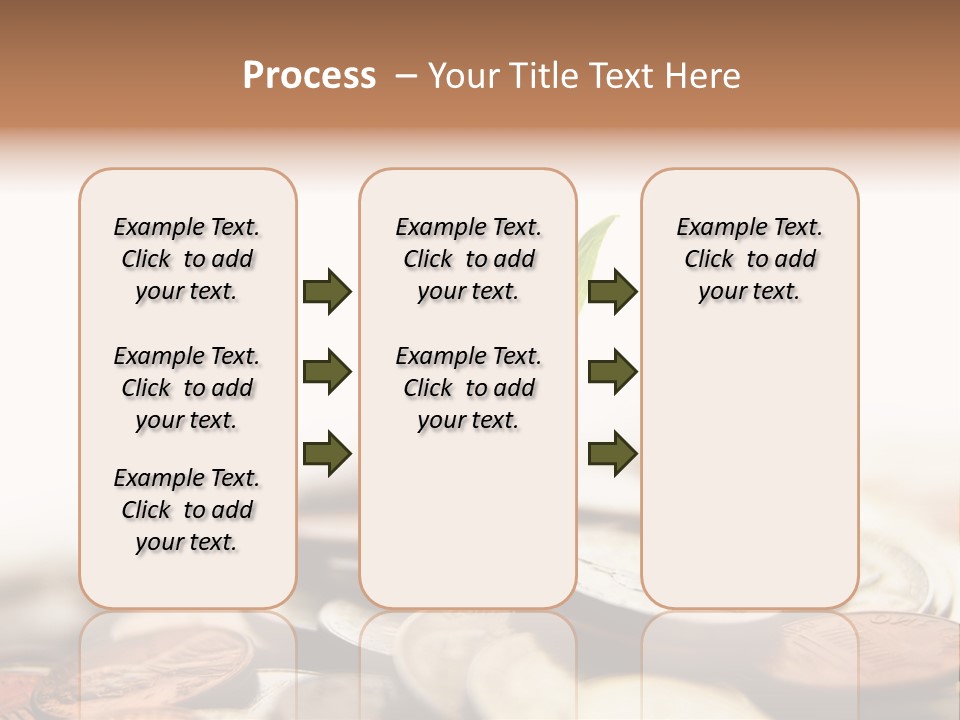 Process – Your Title Text Here

Example Text. Click to add your text.

Example Text. Click to add your text.

Example Text. Click to add your text.

Example Text. Click to add your text.

Example Text. Click to add your text.

Example Text. Click to add your text.